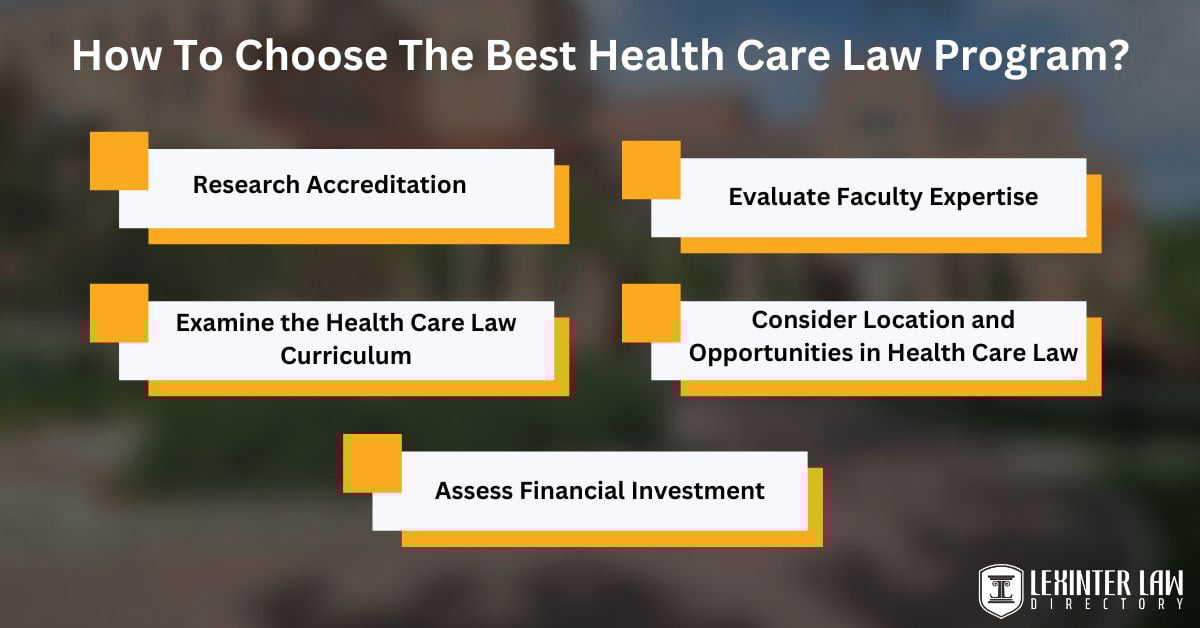 How To Choose The Best Health Care Law Program?

Research Accreditation

Evaluate Faculty Expertise

Examine the Health Care Law Curriculum

Consider Location and Opportunities in Health Care Law

Assess Financial Investment

LEXINTER LAW DIRECTORY